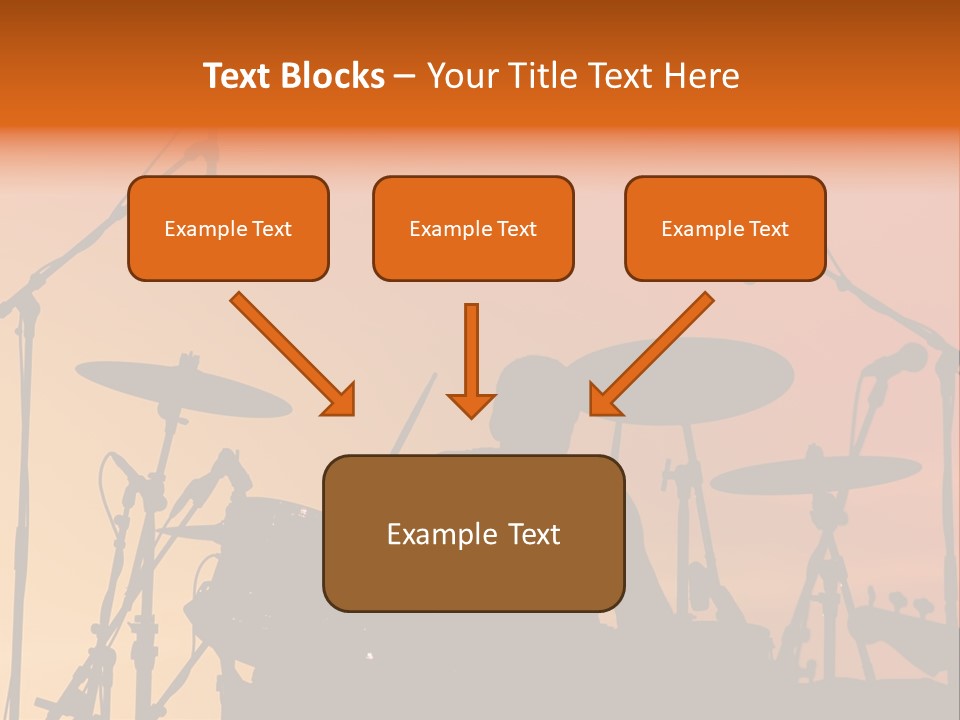 Text Blocks – Your Title Text Here

Example Text

Example Text

Example Text

Example Text